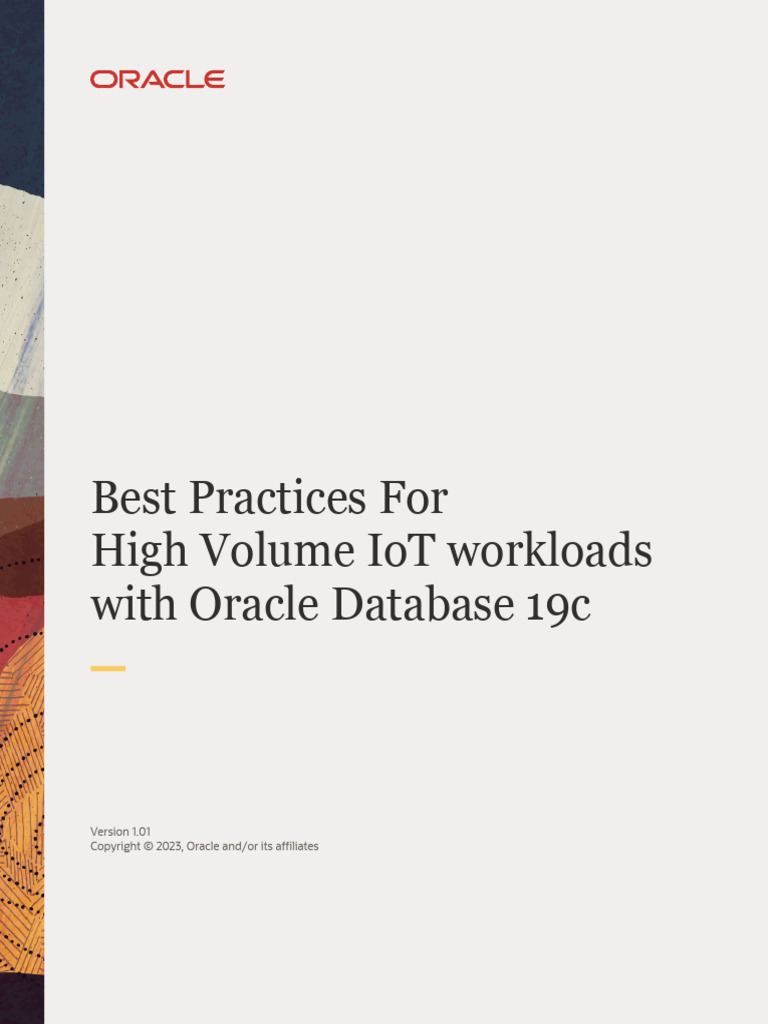 ORACLE

Best Practices For High Volume IoT workloads with Oracle Database 19c

Version 1.01
Copyright © 2023, Oracle and/or its affiliates